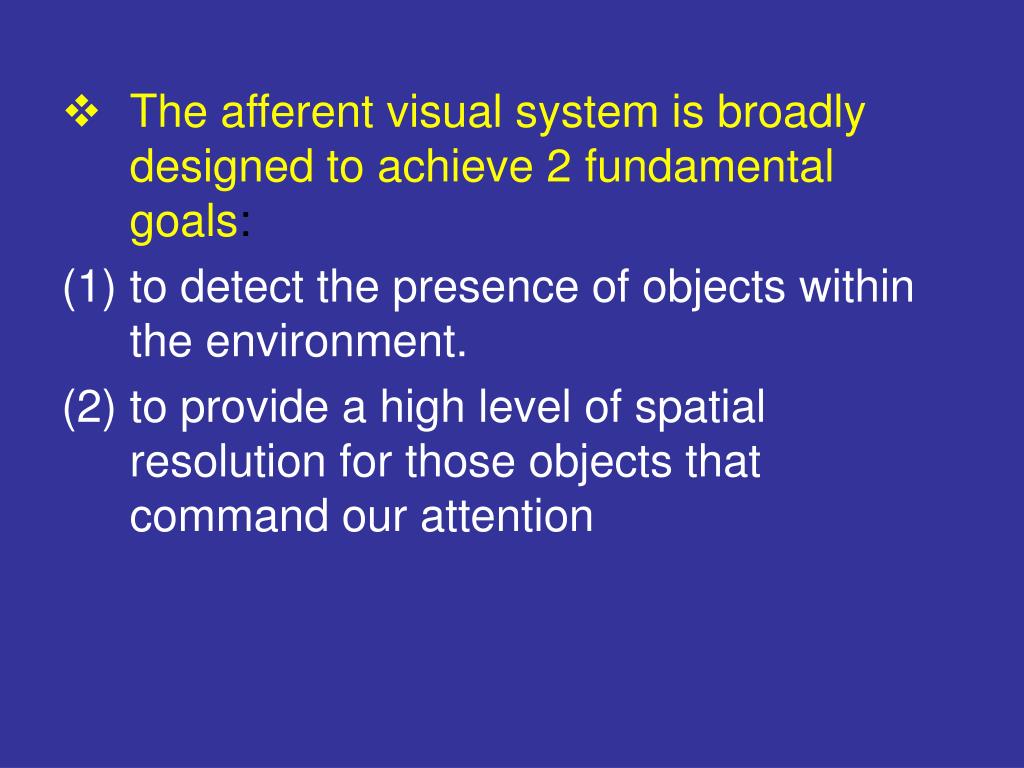 ❖ The afferent visual system is broadly designed to achieve 2 fundamental goals:

(1) to detect the presence of objects within the environment.

(2) to provide a high level of spatial resolution for those objects that command our attention